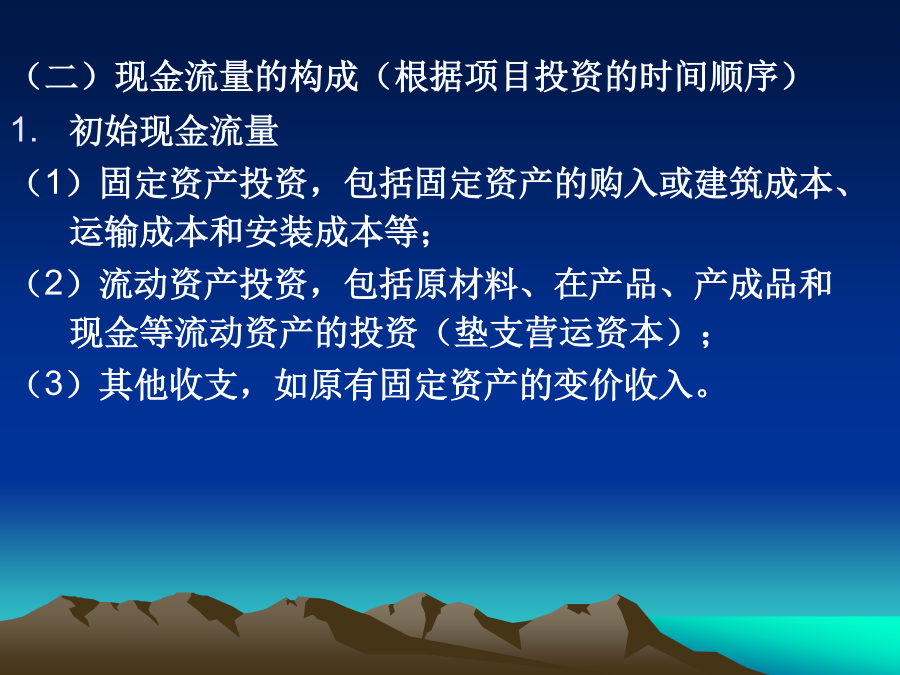 （二）现金流量的构成（根据项目投资的时间顺序）

1. 初始现金流量

（1）固定资产投资，包括固定资产的购入或建筑成本、运输成本和安装成本等；

（2）流动资产投资，包括原材料、在产品、产成品和现金等流动资产的投资（垫支营运资本）；

（3）其他收支，如原有固定资产的变价收入。